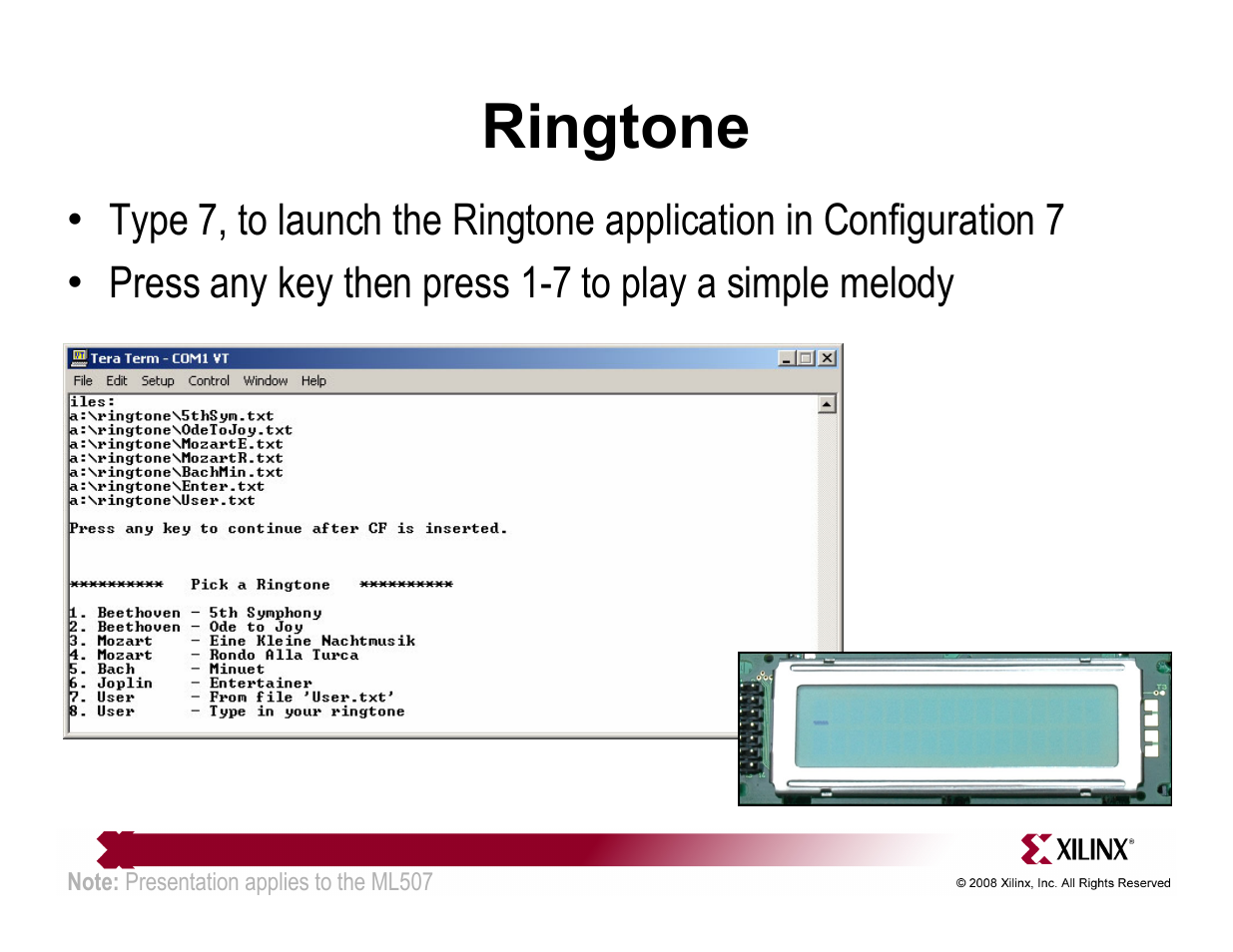 Ringtone

• Type 7, to launch the Ringtone application in Configuration 7
• Press any key then press 1-7 to play a simple melody

Tera Term - COM1 VT
File Edit Setup Control Window Help

iles:
a:\ringtone\5thSym.txt
a:\ringtone\OdeToJoy.txt
a:\ringtone\MozartE.txt
a:\ringtone\MozartR.txt
a:\ringtone\BachMin.txt
a:\ringtone\Enter.txt
a:\ringtone\User.txt

Press any key to continue after CF is inserted.

********** Pick a Ringtone **********

1. Beethoven - 5th Symphony
2. Beethoven - Ode to Joy
3. Mozart - Eine Kleine Nachtmusik
4. Mozart - Rondo Alla Turca
5. Bach - Minuet
6. Joplin - Entertainer
7. User - From file 'User.txt'
8. User - Type in your ringtone

XILINX®
Note: Presentation applies to the ML507
© 2008 Xilinx, Inc. All Rights Reserved